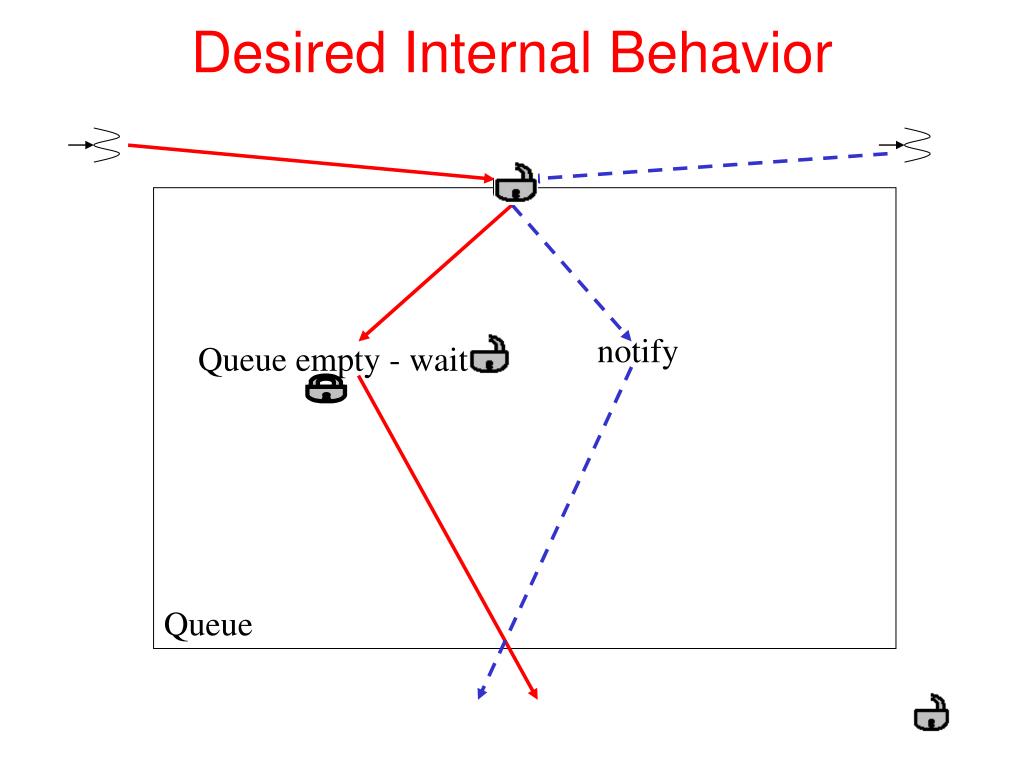 Desired Internal Behavior

Queue empty - wait

notify

Queue